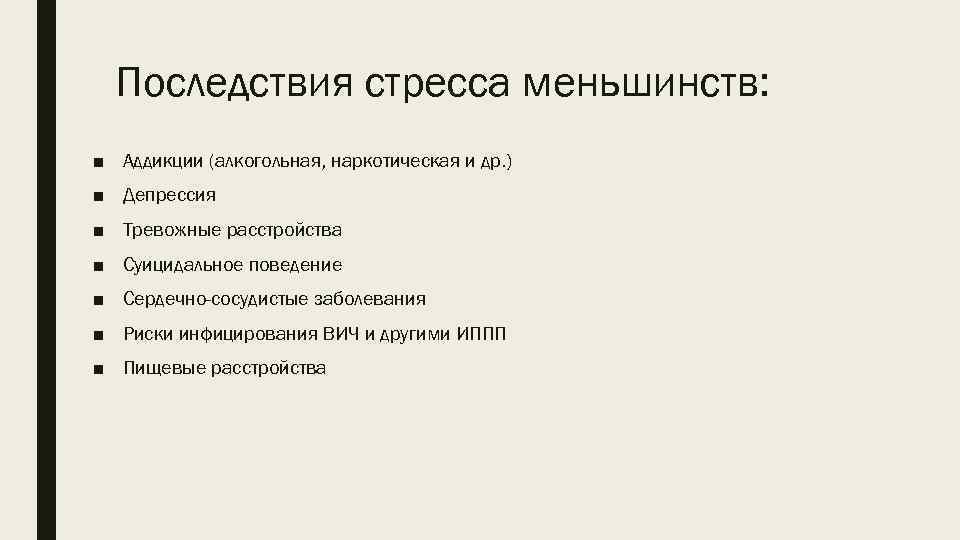 Последствия стресса меньшинств:

■ Аддикции (алкогольная, наркотическая и др.)
■ Депрессия
■ Тревожные расстройства
■ Суицидальное поведение
■ Сердечно-сосудистые заболевания
■ Риски инфицирования ВИЧ и другими ИППП
■ Пищевые расстройства